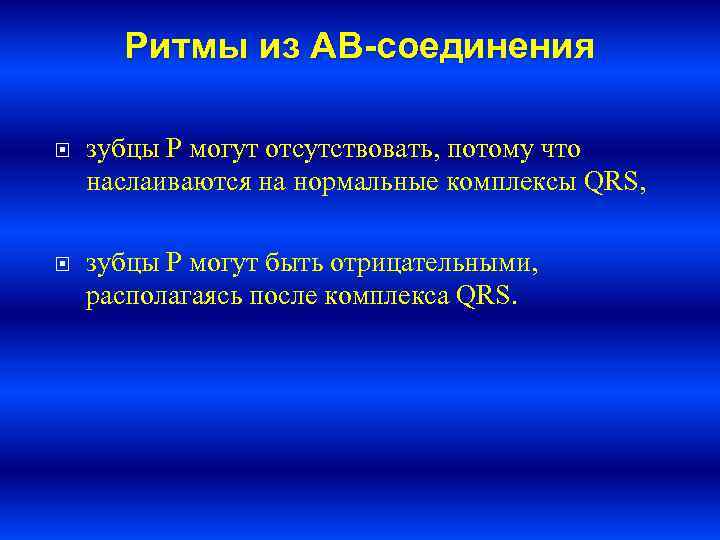 Ритмы из АВ-соединения

зубцы Р могут отсутствовать, потому что наслаиваются на нормальные комплексы QRS,

зубцы Р могут быть отрицательными, располагаясь после комплекса QRS.